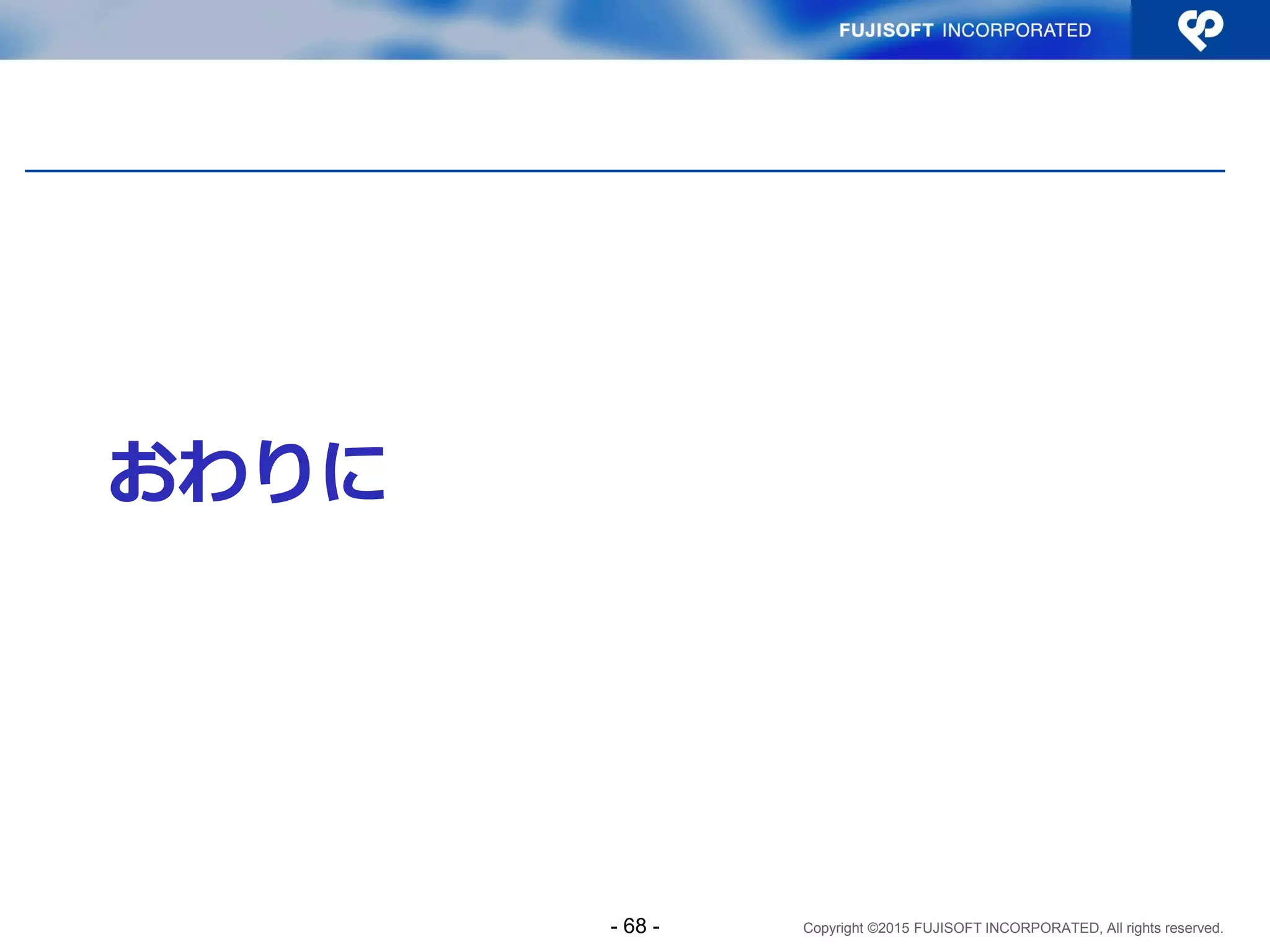 FUJISOFT INCORPORATED

おわりに

- 68 -

Copyright ©2015 FUJISOFT INCORPORATED, All rights reserved.